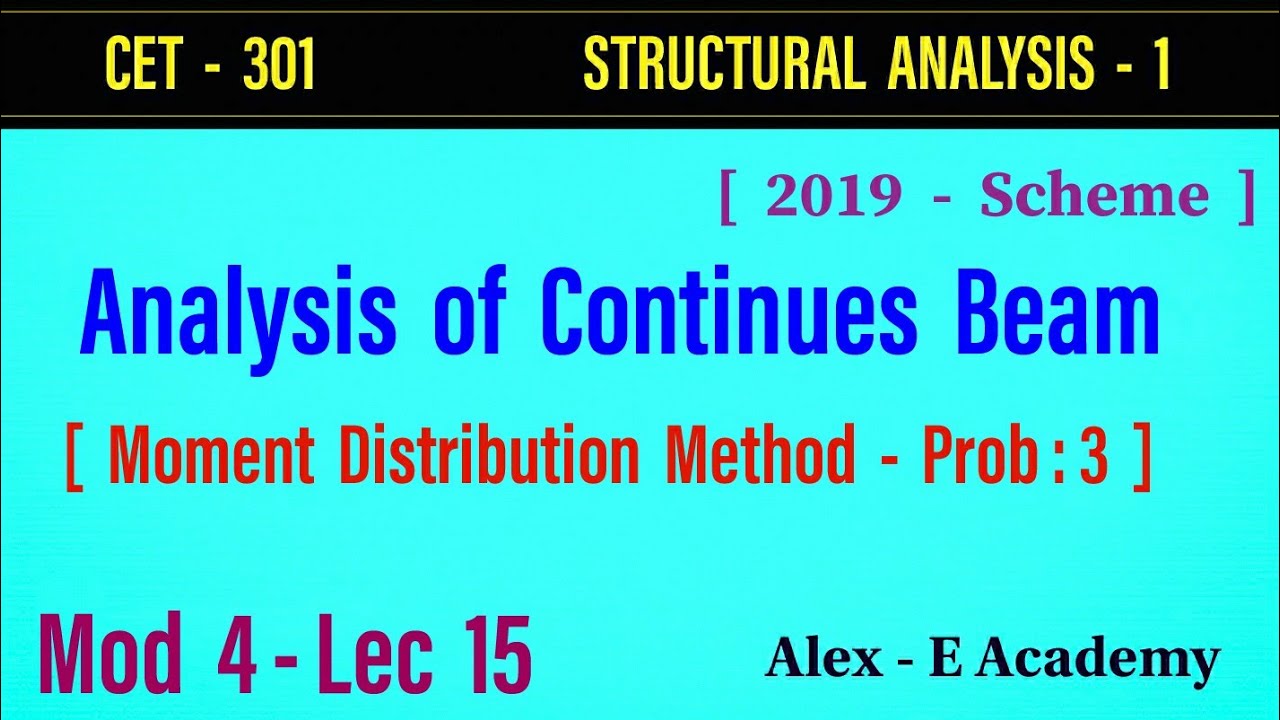 CET - 301

STRUCTURAL ANALYSIS - 1

[ 2019 - Scheme ]

Analysis of Continues Beam

[ Moment Distribution Method - Prob : 3 ]

Mod 4 - Lec 15

Alex - E Academy